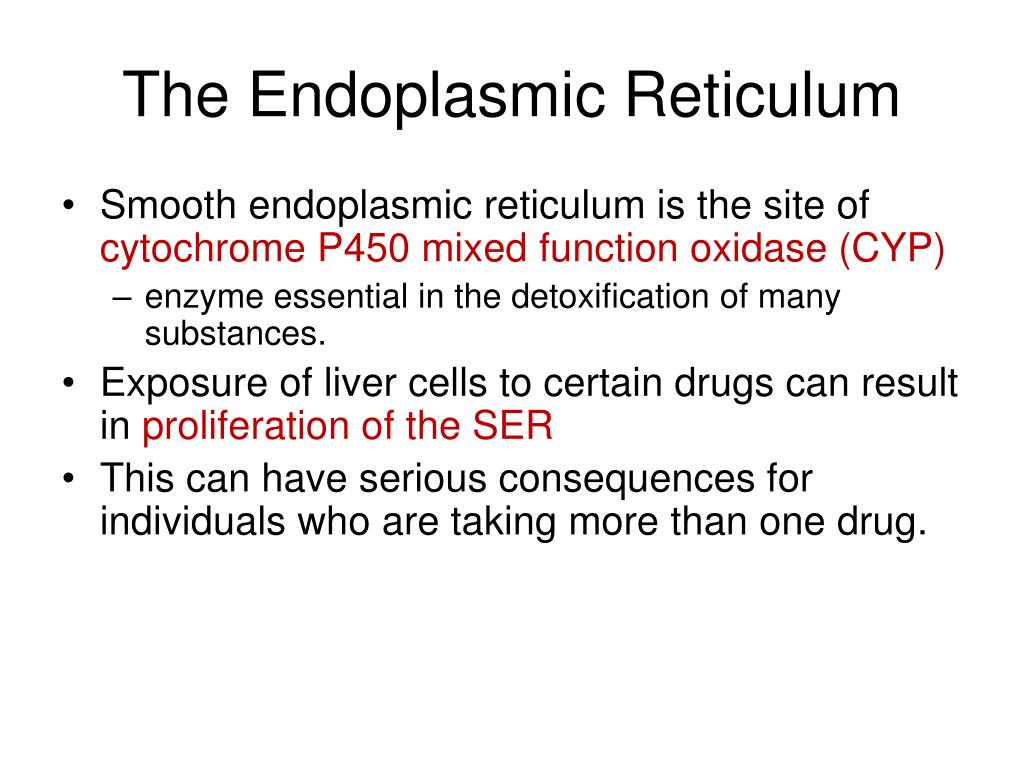 The Endoplasmic Reticulum

• Smooth endoplasmic reticulum is the site of cytochrome P450 mixed function oxidase (CYP)
  – enzyme essential in the detoxification of many substances.
• Exposure of liver cells to certain drugs can result in proliferation of the SER
• This can have serious consequences for individuals who are taking more than one drug.